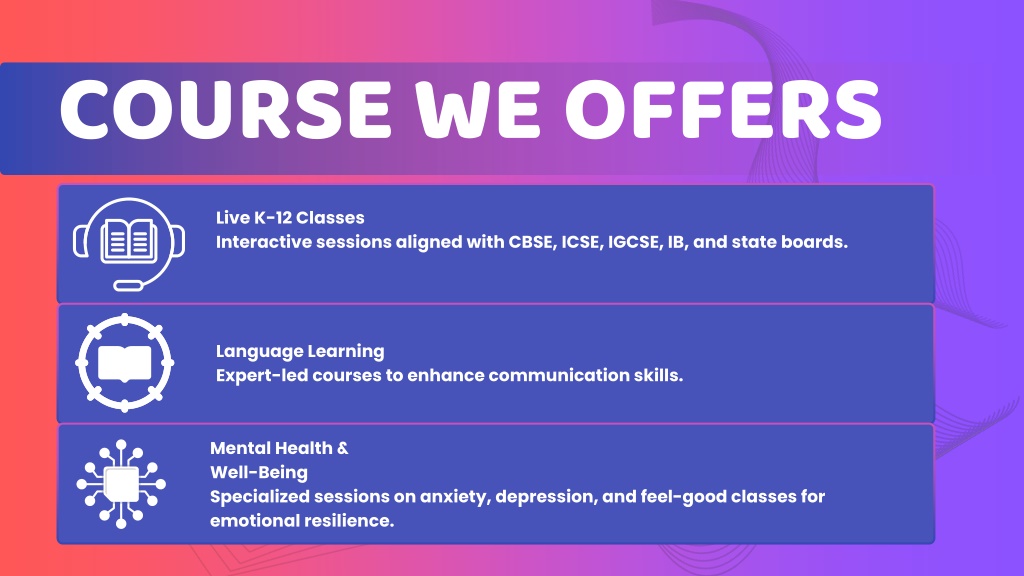 COURSE WE OFFERS

Live K-12 Classes
Interactive sessions aligned with CBSE, ICSE, IGCSE, IB, and state boards.

Language Learning
Expert-led courses to enhance communication skills.

Mental Health &
Well-Being
Specialized sessions on anxiety, depression, and feel-good classes for emotional resilience.